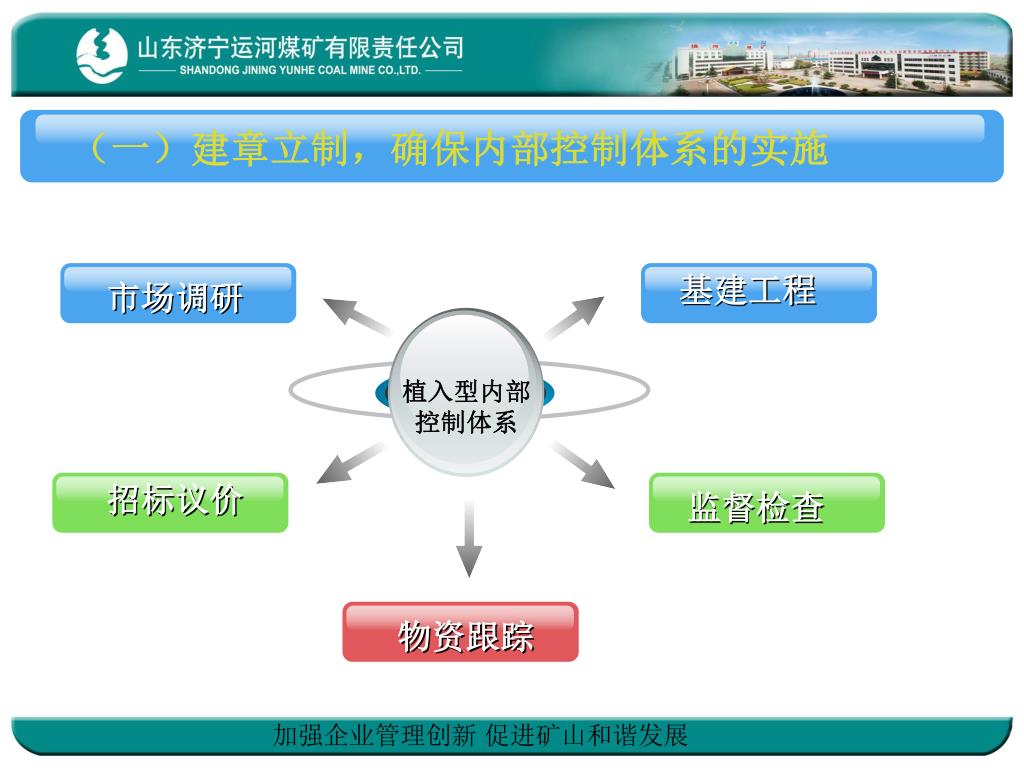 山东济宁运河煤矿有限责任公司
SHANDONG JINING YUNHE COAL MINE CO.,LTD.

（一）建章立制，确保内部控制体系的实施

市场调研

基建工程

植入型内部控制体系

招标议价

监督检查

物资跟踪

加强企业管理创新 促进矿山和谐发展